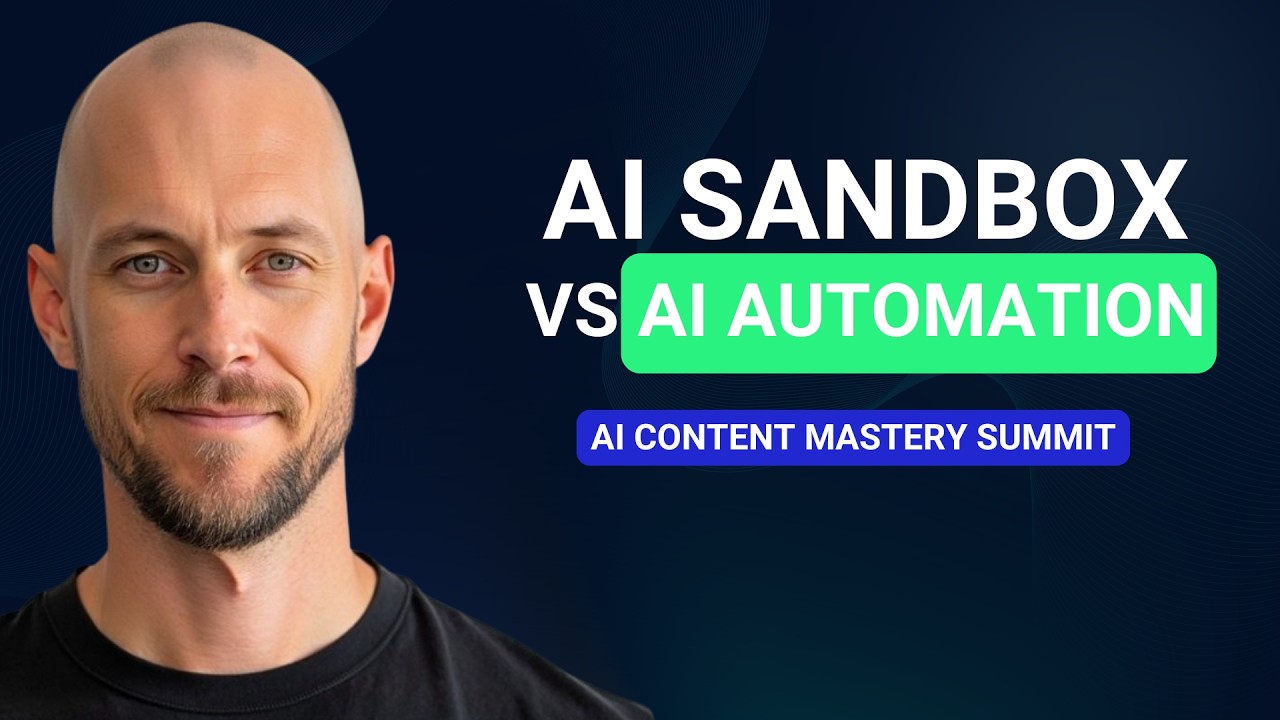 AI SANDBOX
VS AI AUTOMATION
AI CONTENT MASTERY SUMMIT